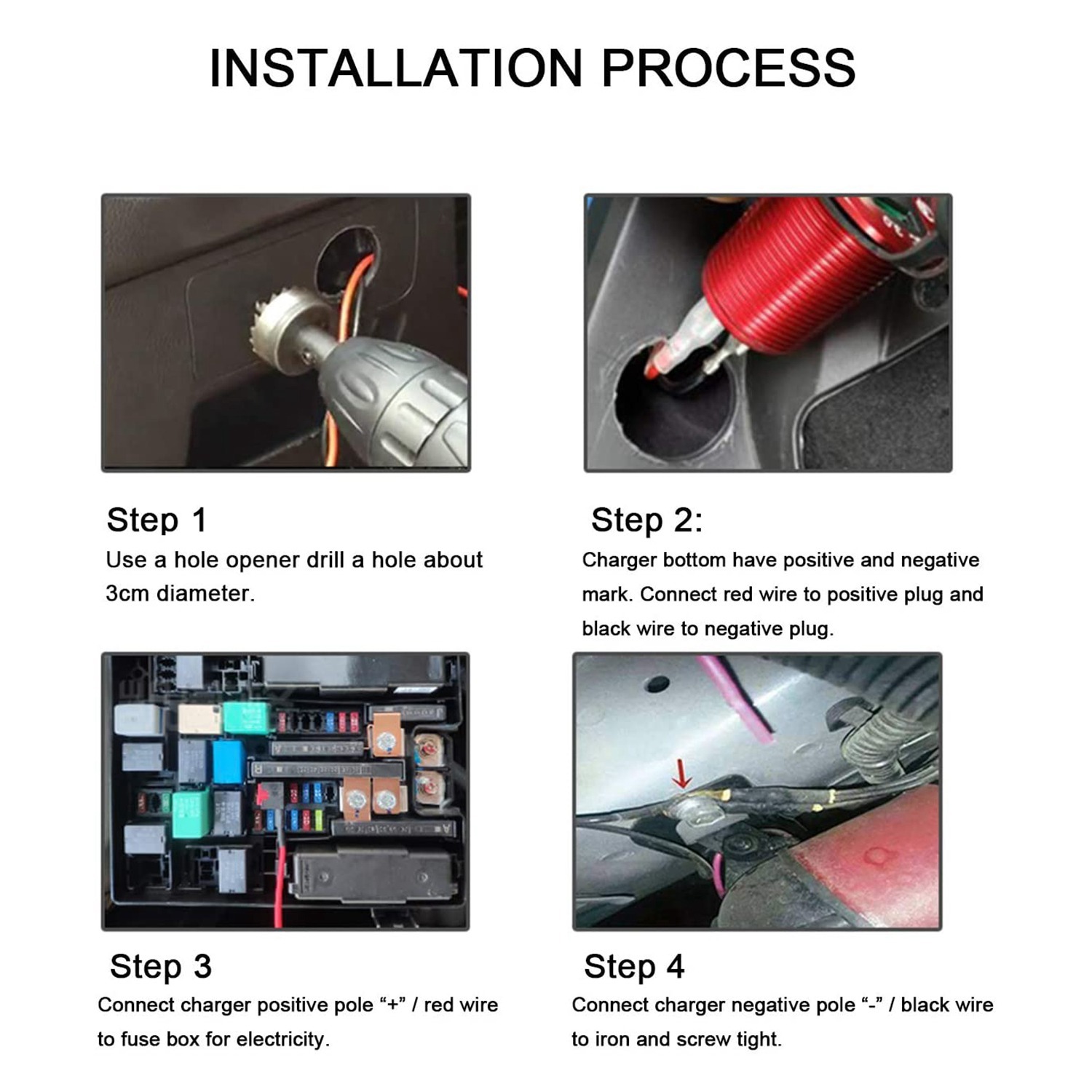 INSTALLATION PROCESS

Step 1
Use a hole opener drill a hole about 3cm diameter.

Step 2:
Charger bottom have positive and negative mark. Connect red wire to positive plug and black wire to negative plug.

Step 3
Connect charger positive pole “+” / red wire to fuse box for electricity.

Step 4
Connect charger negative pole “-” / black wire to iron and screw tight.